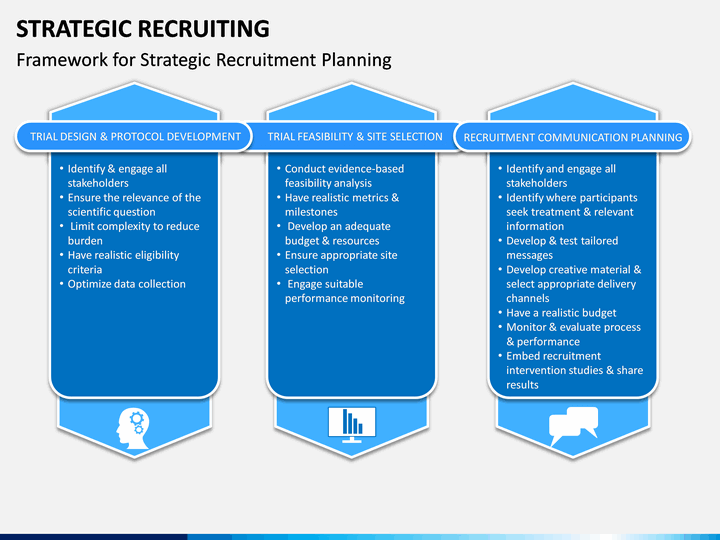 STRATEGIC RECRUITING

Framework for Strategic Recruitment Planning

TRIAL DESIGN & PROTOCOL DEVELOPMENT

• Identify & engage all stakeholders
• Ensure the relevance of the scientific question
• Limit complexity to reduce burden
• Have realistic eligibility criteria
• Optimize data collection

TRIAL FEASIBILITY & SITE SELECTION

• Conduct evidence-based feasibility analysis
• Have realistic metrics & milestones
• Develop an adequate budget & resources
• Ensure appropriate site selection
• Engage suitable performance monitoring

RECRUITMENT COMMUNICATION PLANNING

• Identify and engage all stakeholders
• Identify where participants seek treatment & relevant information
• Develop & test tailored messages
• Develop creative material & select appropriate delivery channels
• Have a realistic budget
• Monitor & evaluate process & performance
• Embed recruitment intervention studies & share results